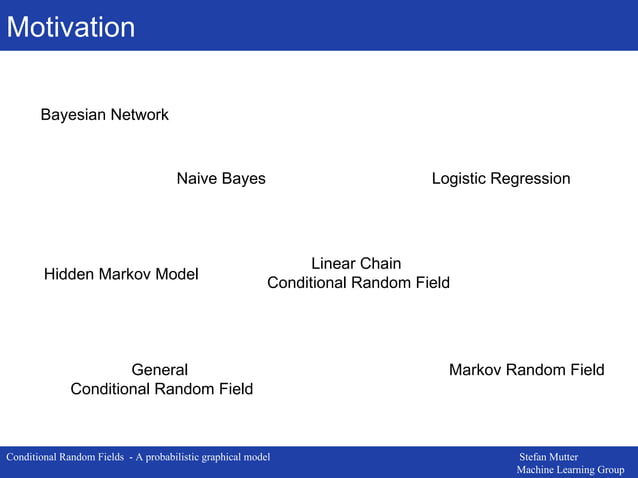 Motivation

Bayesian Network

Naive Bayes

Logistic Regression

Hidden Markov Model

Linear Chain
Conditional Random Field

General
Conditional Random Field

Markov Random Field

Conditional Random Fields - A probabilistic graphical model

Stefan Mutter
Machine Learning Group